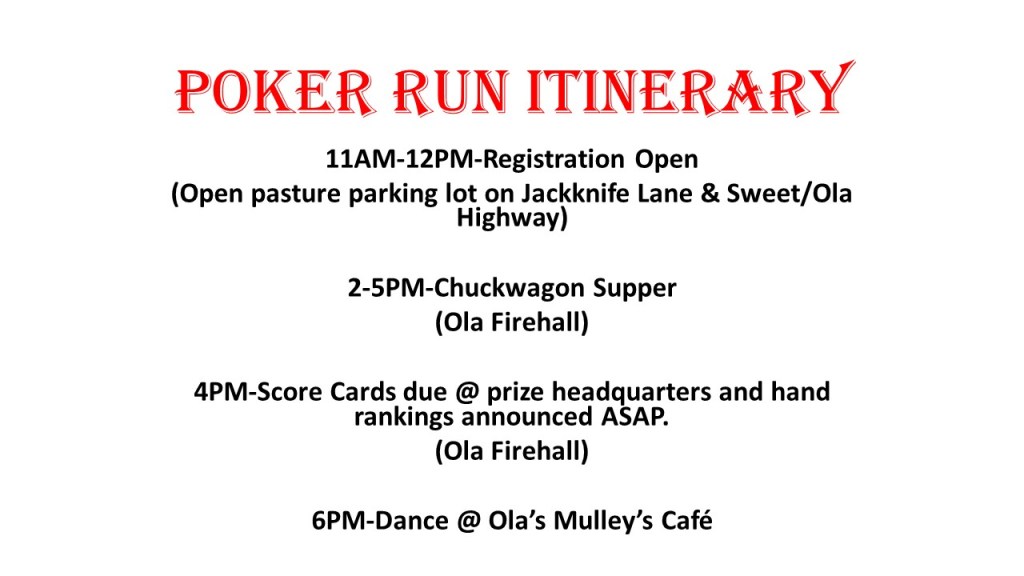 POKER RUN ITINERARY

11AM-12PM-Registration Open

(Open pasture parking lot on Jackknife Lane & Sweet/Ola Highway)

2-5PM-Chuckwagon Supper

(Ola Firehall)

4PM-Score Cards due @ prize headquarters and hand rankings announced ASAP.

(Ola Firehall)

6PM-Dance @ Ola's Mulley's Café